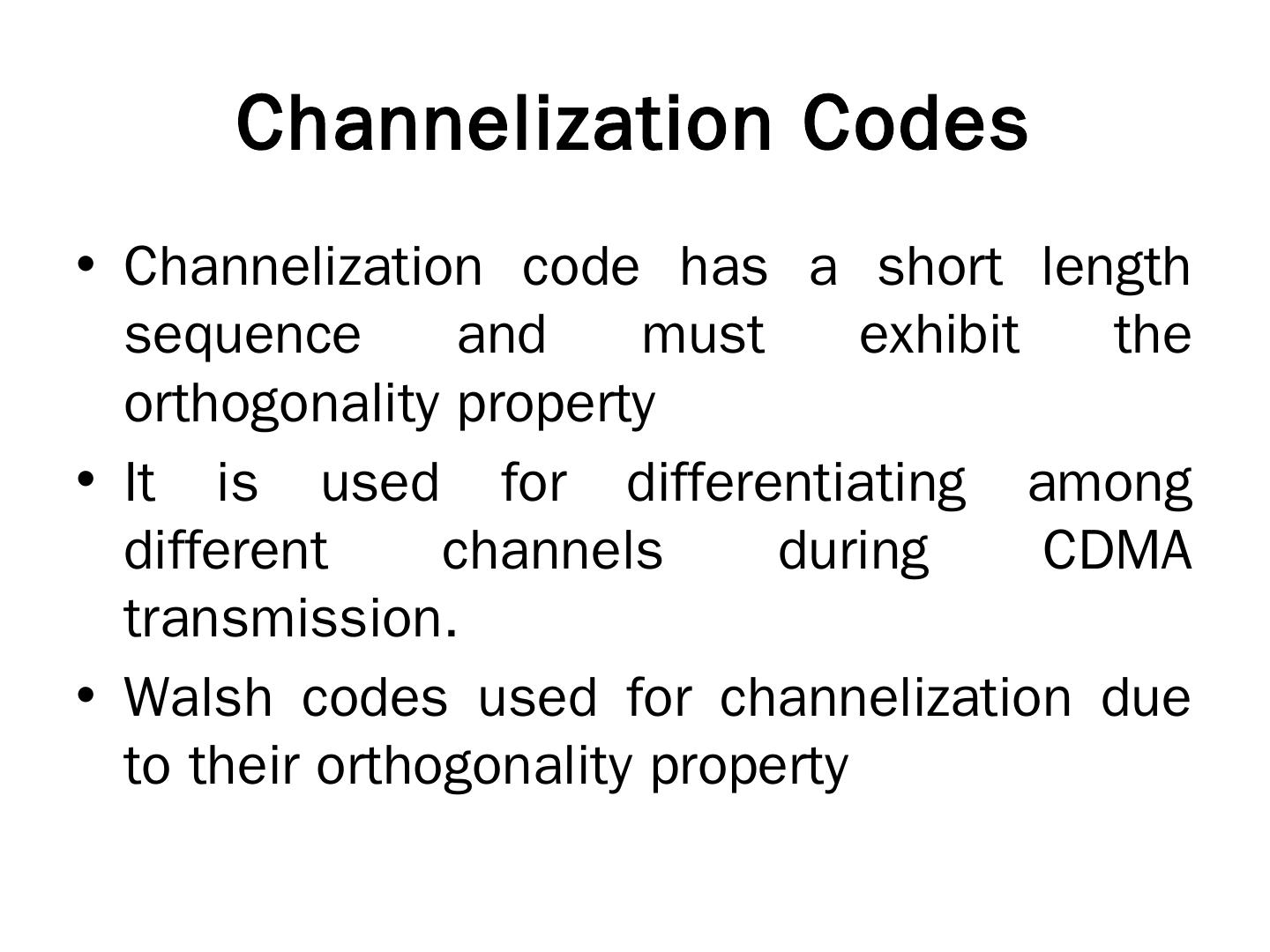 Channelization Codes

• Channelization code has a short length sequence and must exhibit the orthogonality property

• It is used for differentiating among different channels during CDMA transmission.

• Walsh codes used for channelization due to their orthogonality property